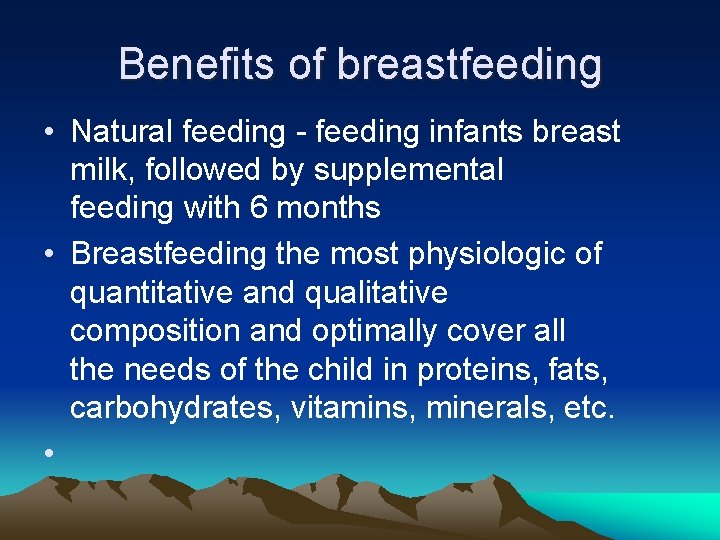 Benefits of breastfeeding

• Natural feeding - feeding infants breast milk, followed by supplemental feeding with 6 months

• Breastfeeding the most physiologic of quantitative and qualitative composition and optimally cover all the needs of the child in proteins, fats, carbohydrates, vitamins, minerals, etc.

•